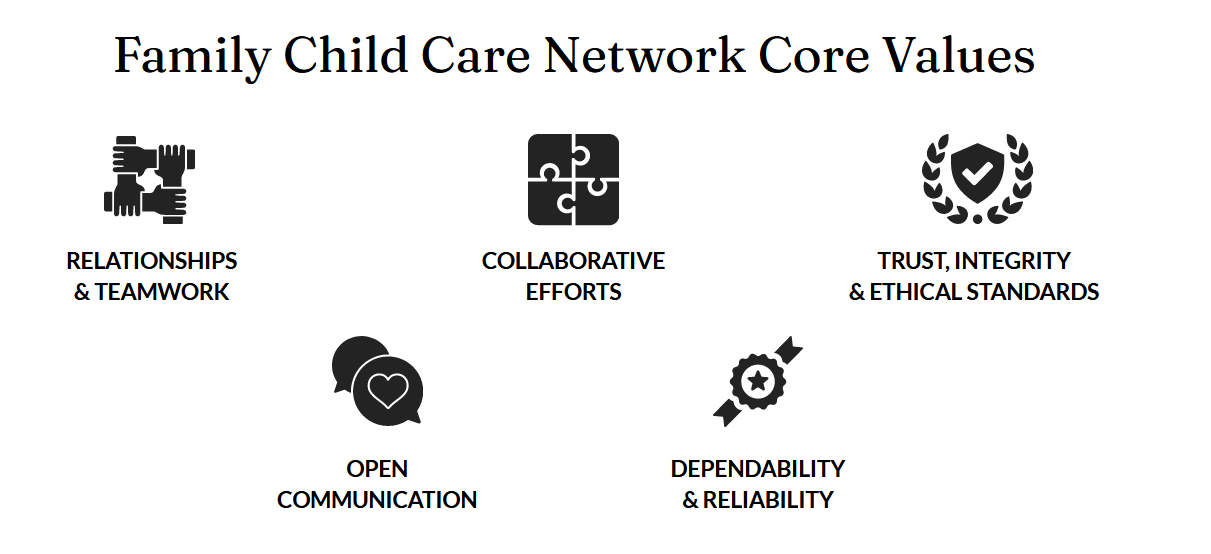 Family Child Care Network Core Values

RELATIONSHIPS & TEAMWORK

COLLABORATIVE EFFORTS

TRUST, INTEGRITY & ETHICAL STANDARDS

OPEN COMMUNICATION

DEPENDABILITY & RELIABILITY